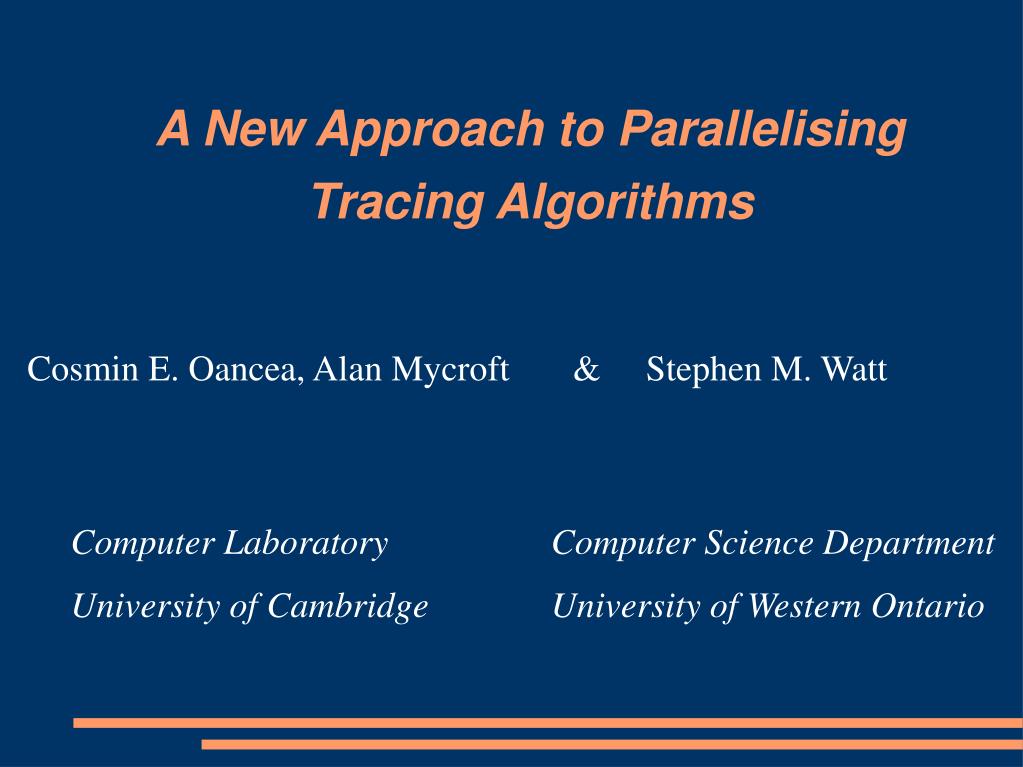 A New Approach to Parallelising Tracing Algorithms

Cosmin E. Oancea, Alan Mycroft & Stephen M. Watt

Computer Laboratory
University of Cambridge

Computer Science Department
University of Western Ontario